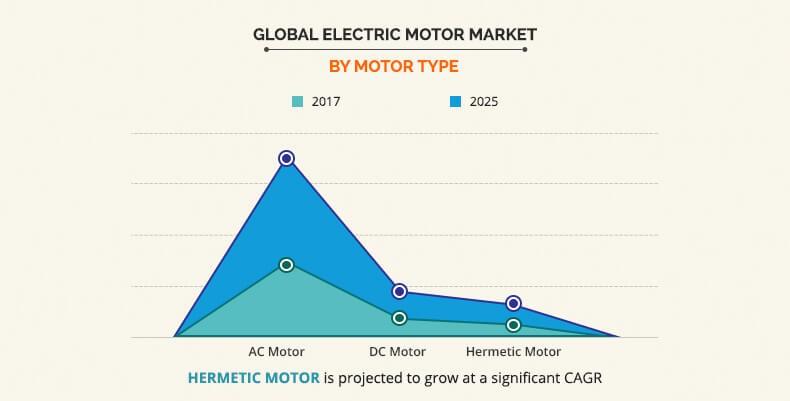 GLOBAL ELECTRIC MOTOR MARKET

BY MOTOR TYPE

2017

2025

AC Motor

DC Motor

Hermetic Motor

HERMETIC MOTOR is projected to grow at a significant CAGR